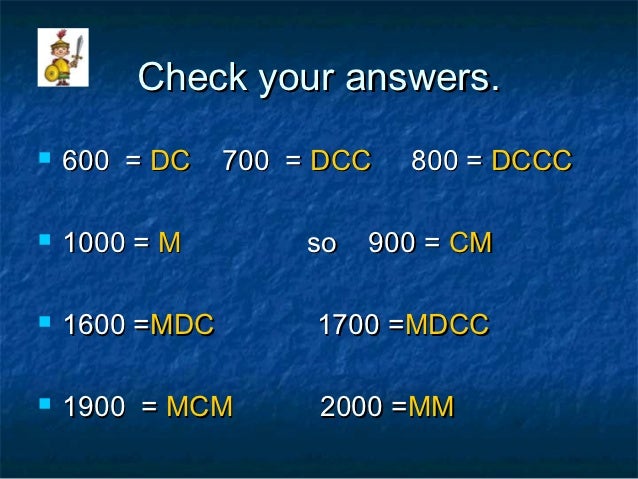 Check your answers.

- 600 = DC 700 = DCC 800 = DCCC
- 1000 = M so 900 = CM
- 1600 =MDC 1700 =MDCC
- 1900 = MCM 2000 =MM